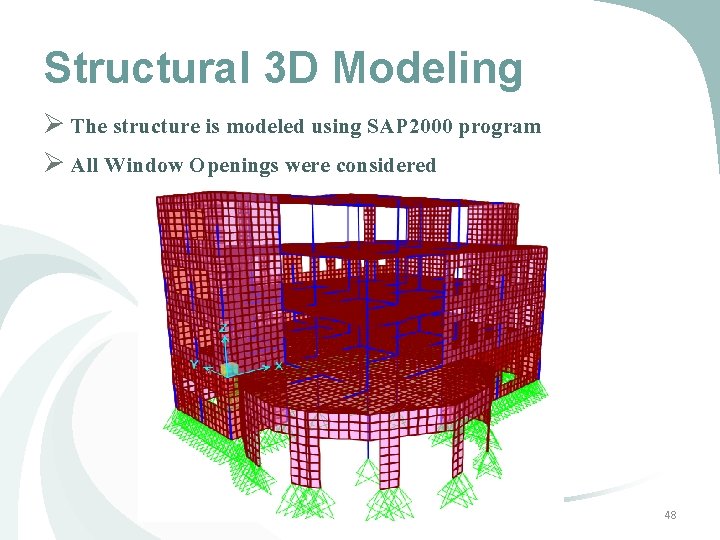 Structural 3D Modeling

➢ The structure is modeled using SAP2000 program

➢ All Window Openings were considered

Z

Y

X

48